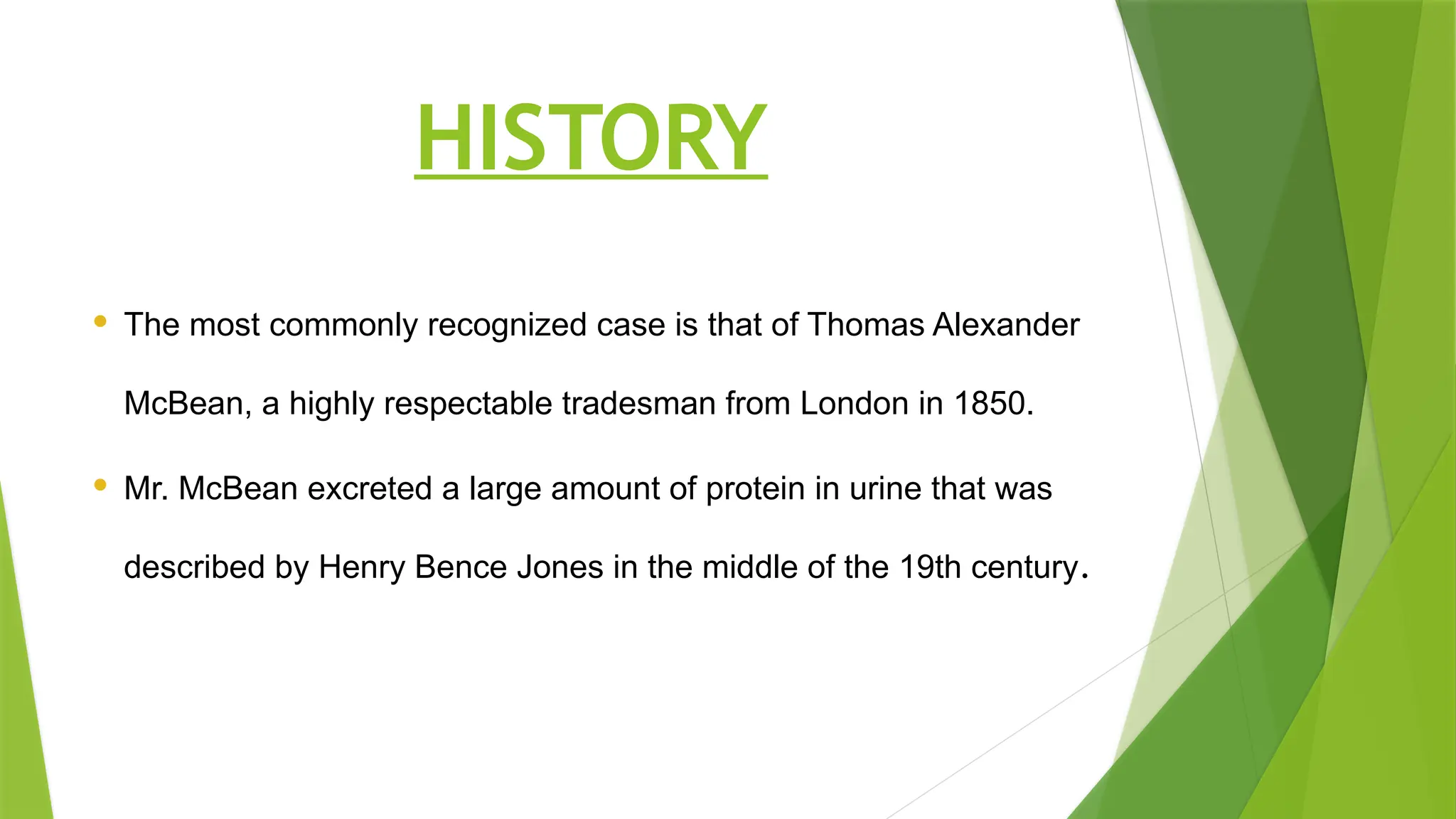 HISTORY

• The most commonly recognized case is that of Thomas Alexander McBean, a highly respectable tradesman from London in 1850.

• Mr. McBean excreted a large amount of protein in urine that was described by Henry Bence Jones in the middle of the 19th century.